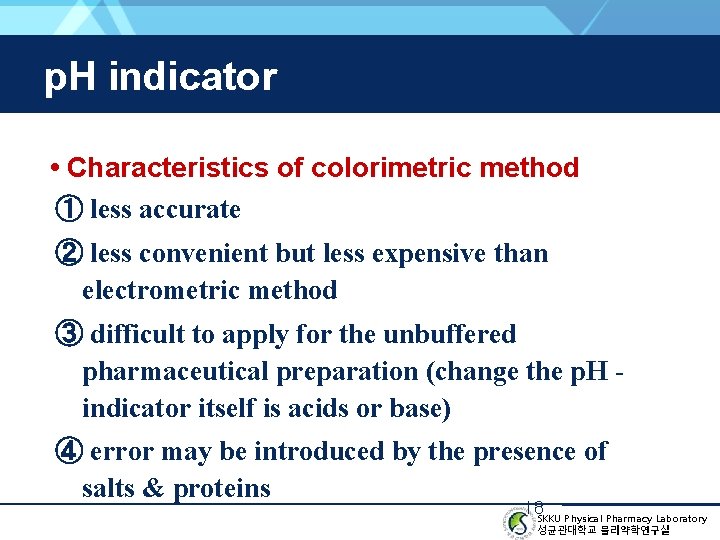 pH indicator

• Characteristics of colorimetric method

① less accurate

② less convenient but less expensive than electrometric method

③ difficult to apply for the unbuffered pharmaceutical preparation (change the pH - indicator itself is acids or base)

④ error may be introduced by the presence of salts & proteins

18

SKKU Physical Pharmacy Laboratory
성균관대학교 물리약학연구실